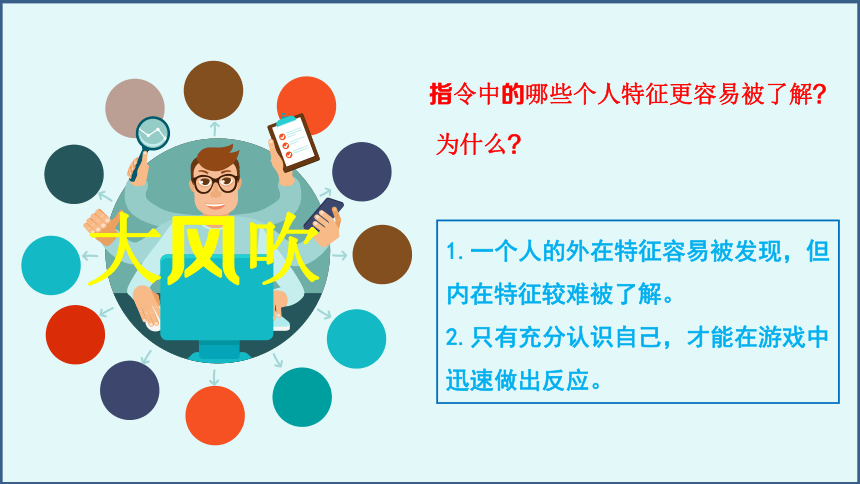 大风吹

指令中的哪些个人特征更容易被了解？

为什么？

1. 一个人的外在特征容易被发现，但内在特征较难被了解。

2. 只有充分认识自己，才能在游戏中迅速做出反应。